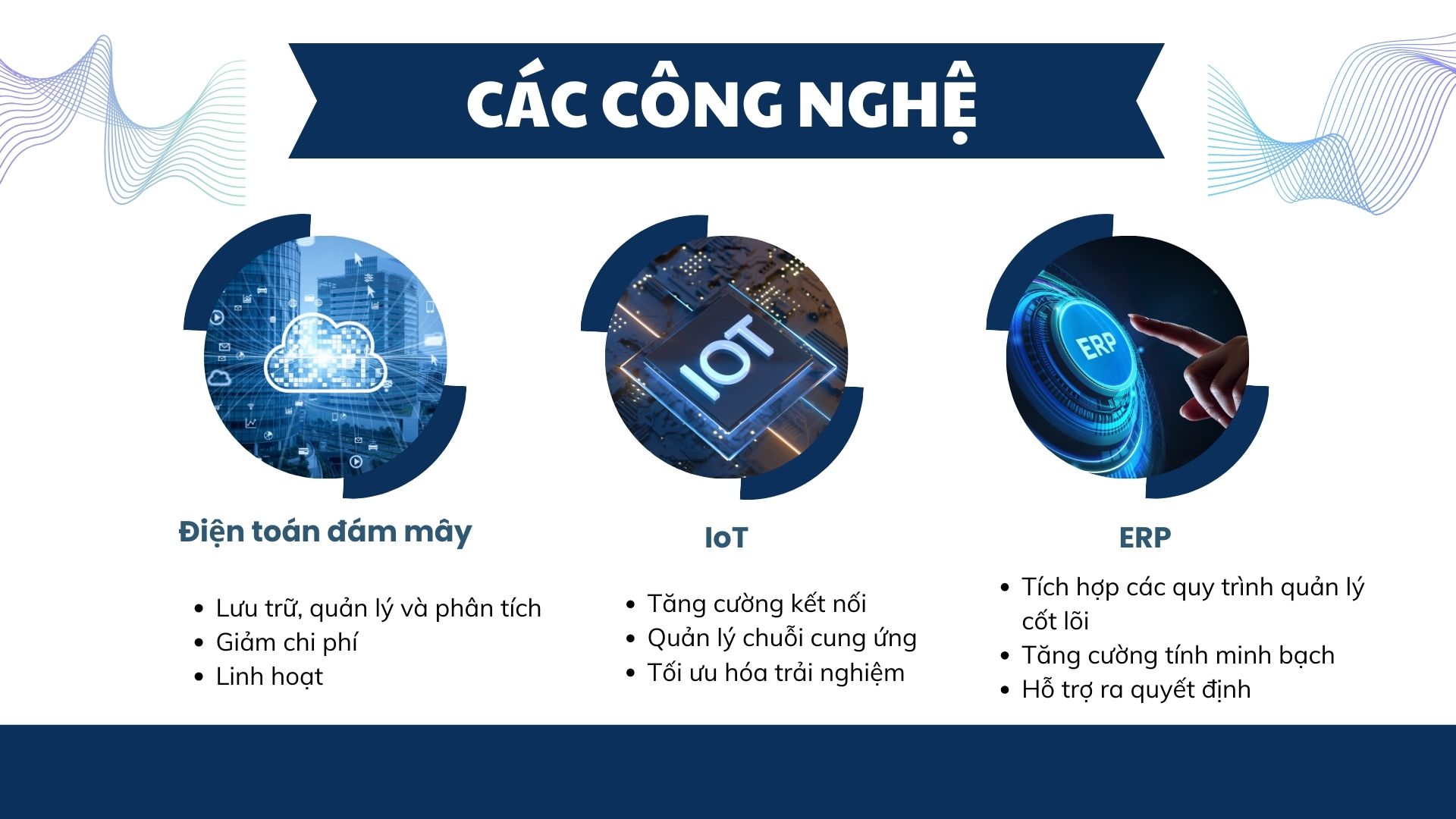 CÁC CÔNG NGHỆ

IOT

ERP

Điện toán đám mây

- Lưu trữ, quản lý và phân tích
- Giảm chi phí
- Linh hoạt

IoT

- Tăng cường kết nối
- Quản lý chuỗi cung ứng
- Tối ưu hóa trải nghiệm

ERP

- Tích hợp các quy trình quản lý cốt lõi
- Tăng cường tính minh bạch
- Hỗ trợ ra quyết định